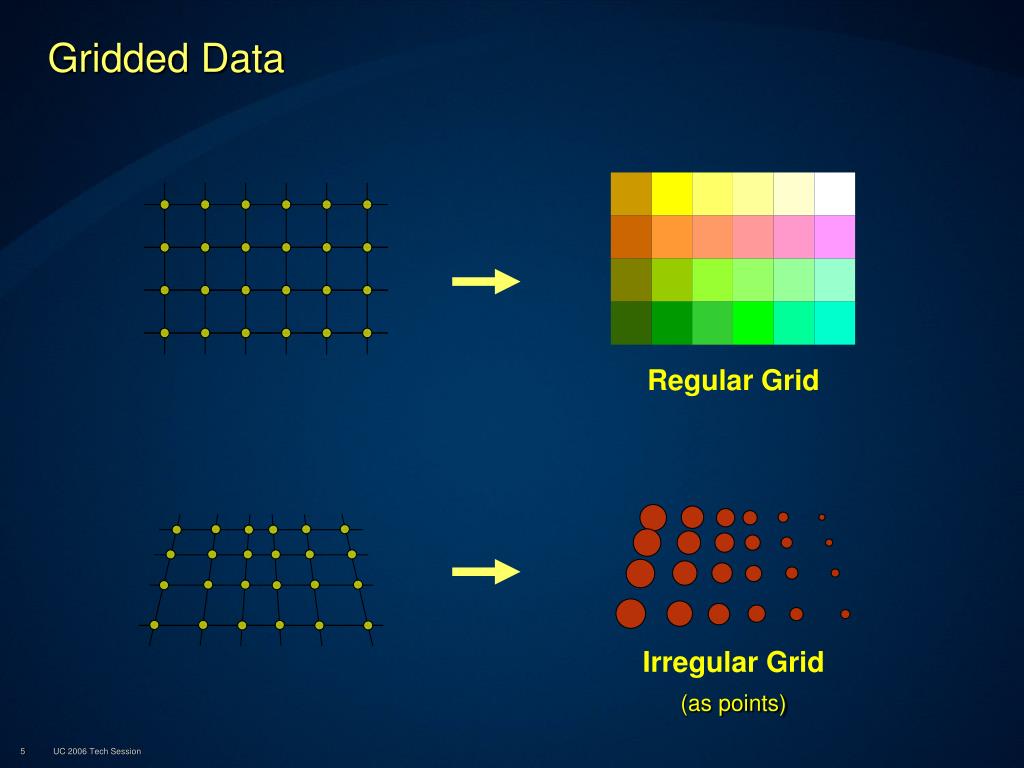 Gridded Data

Regular Grid

Irregular Grid

(as points)

5 UC 2006 Tech Session